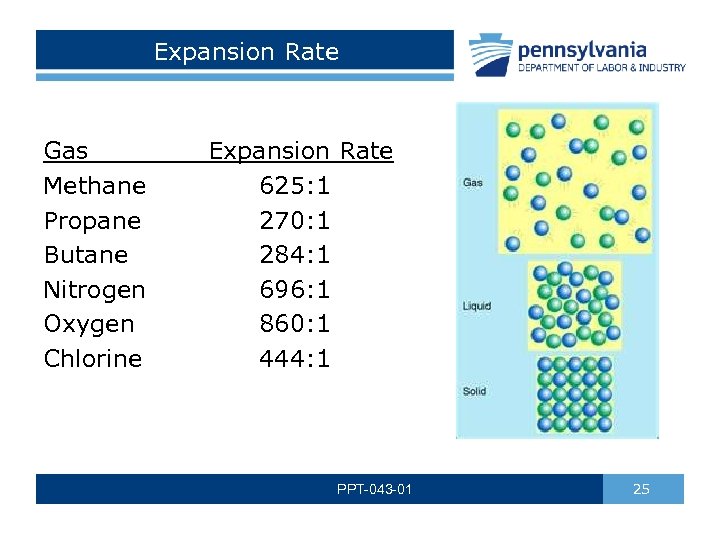 Expansion Rate

pennsylvania
DEPARTMENT OF LABOR & INDUSTRY

| Gas | Expansion Rate |
|---|---|
| Methane | 625:1 |
| Propane | 270:1 |
| Butane | 284:1 |
| Nitrogen | 696:1 |
| Oxygen | 860:1 |
| Chlorine | 444:1 |

Gas

Liquid

Solid

PPT-043-01

25